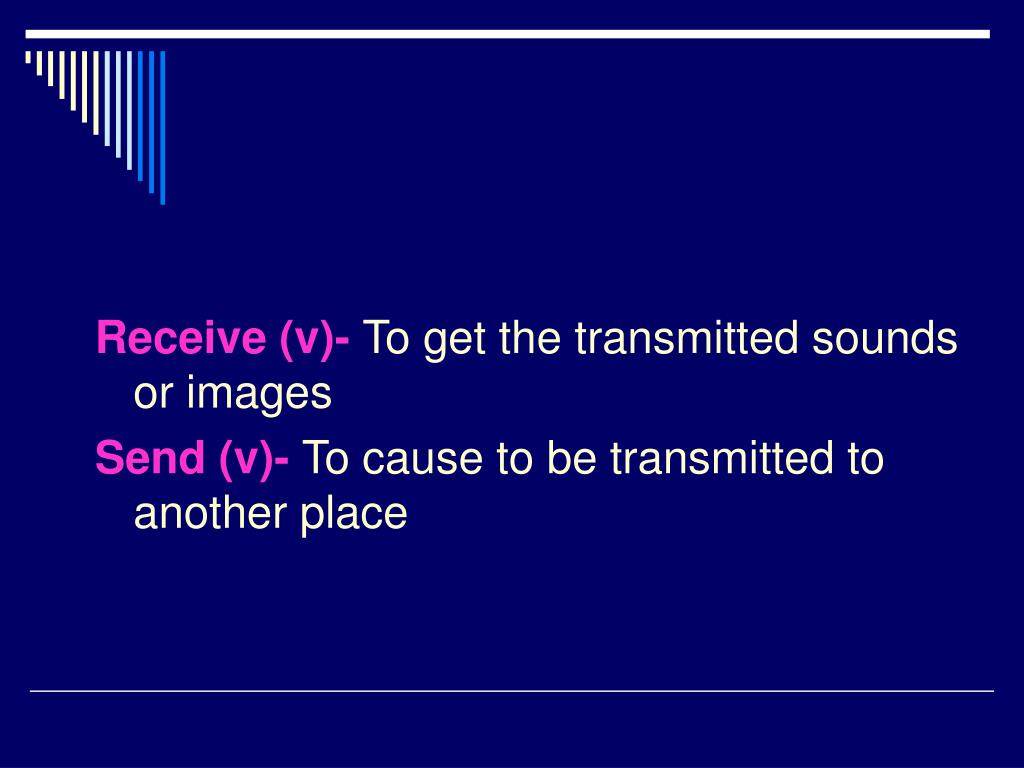 Receive (v)- To get the transmitted sounds or images

Send (v)- To cause to be transmitted to another place